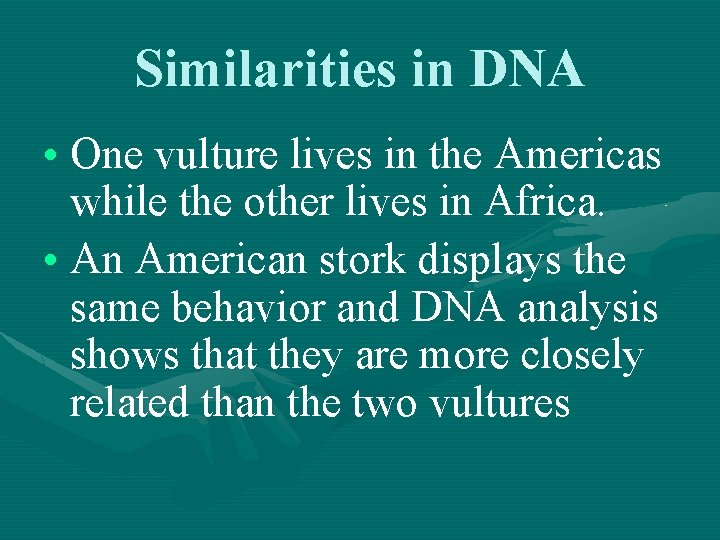 Similarities in DNA

• One vulture lives in the Americas while the other lives in Africa.

• An American stork displays the same behavior and DNA analysis shows that they are more closely related than the two vultures